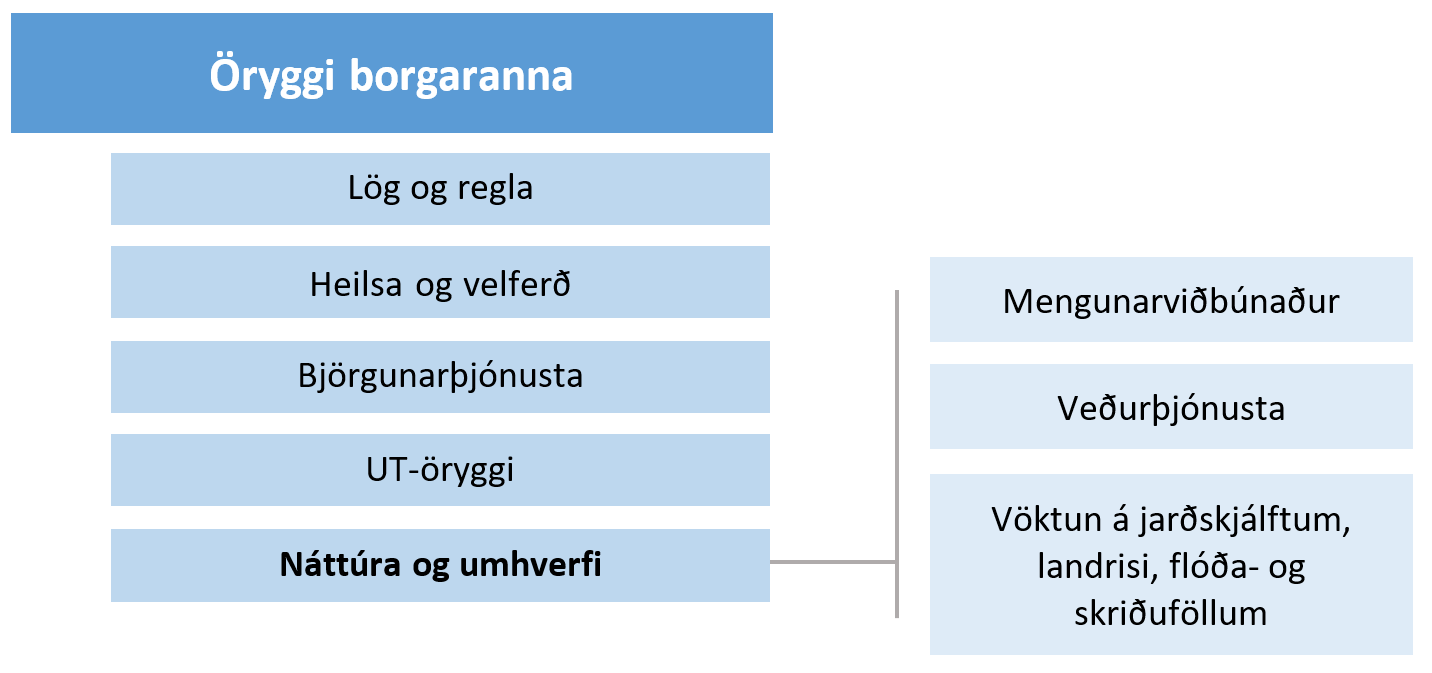 Öryggi borgaranna

Lög og regla

Heilsa og velferð

Björgunarþjónusta

UT-öryggi

Náttúra og umhverfi

Mengunarviðbúnaður

Veðurþjónusta

Vöktun á jarðskjálftum, landrisi, flóða- og skriðuföllum